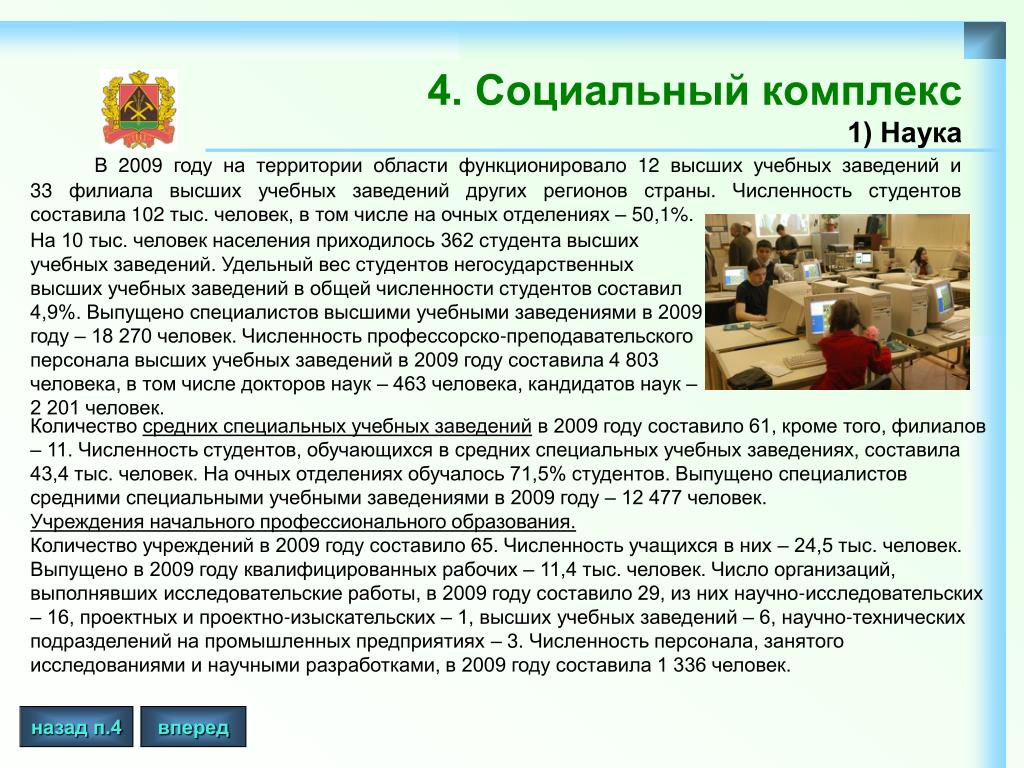 4. Социальный комплекс

1) Наука

В 2009 году на территории области функционировало 12 высших учебных заведений и 33 филиала высших учебных заведений других регионов страны. Численность студентов составила 102 тыс. человек, в том числе на очных отделениях – 50,1%.

На 10 тыс. человек населения приходилось 362 студента высших учебных заведений. Удельный вес студентов негосударственных высших учебных заведений в общей численности студентов составил 4,9%. Выпущено специалистов высшими учебными заведениями в 2009 году – 18 270 человек. Численность профессорско-преподавательского персонала высших учебных заведений в 2009 году составила 4 803 человека, в том числе докторов наук – 463 человека, кандидатов наук – 2 201 человек.

Количество средних специальных учебных заведений в 2009 году составило 61, кроме того, филиалов – 11. Численность студентов, обучающихся в средних специальных учебных заведениях, составила 43,4 тыс. человек. На очных отделениях обучалось 71,5% студентов. Выпущено специалистов средними специальными учебными заведениями в 2009 году – 12 477 человек.

Учреждения начального профессионального образования.

Количество учреждений в 2009 году составило 65. Численность учащихся в них – 24,5 тыс. человек. Выпущено в 2009 году квалифицированных рабочих – 11,4 тыс. человек. Число организаций, выполнявших исследовательские работы, в 2009 году составило 29, из них научно-исследовательских – 16, проектных и проектно-изыскательских – 1, высших учебных заведений – 6, научно-технических подразделений на промышленных предприятиях – 3. Численность персонала, занятого исследованиями и научными разработками, в 2009 году составила 1 336 человек.

назад п.4

вперед